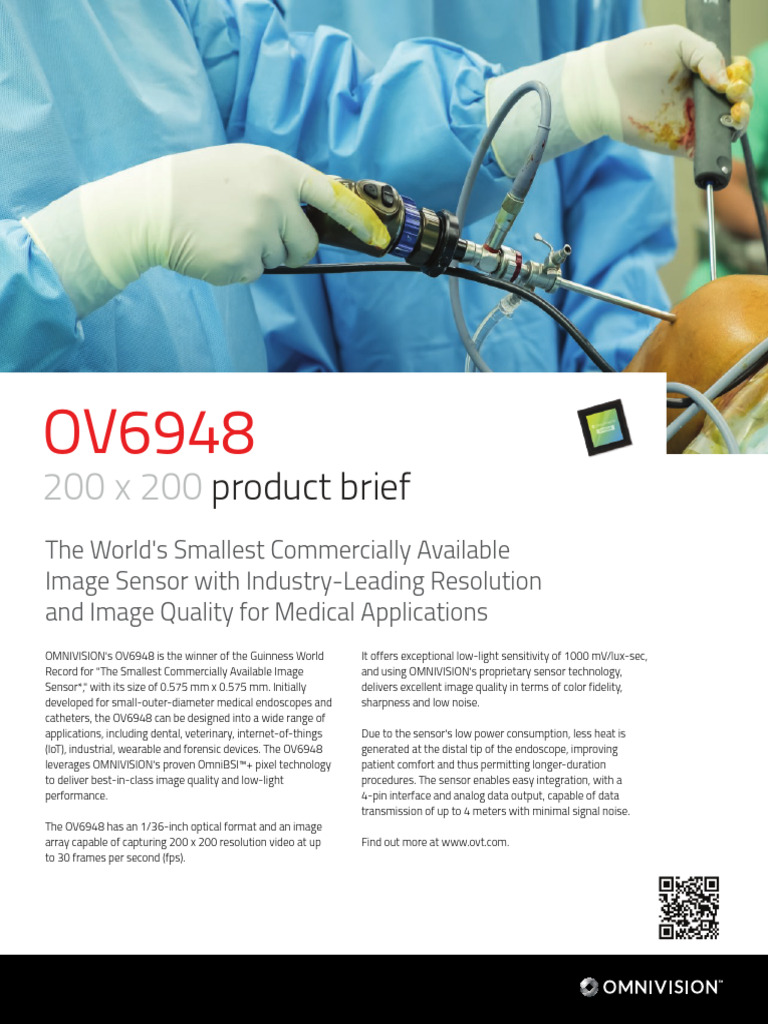 OV6948

200 x 200 product brief

The World's Smallest Commercially Available Image Sensor with Industry-Leading Resolution and Image Quality for Medical Applications

OMNIVISION's OV6948 is the winner of the Guinness World Record for "The Smallest Commercially Available Image Sensor*," with its size of 0.575 mm x 0.575 mm. Initially developed for small-outer-diameter medical endoscopes and catheters, the OV6948 can be designed into a wide range of applications, including dental, veterinary, internet-of-things (IoT), industrial, wearable and forensic devices. The OV6948 leverages OMNIVISION's proven OmniBSI™+ pixel technology to deliver best-in-class image quality and low-light performance.

The OV6948 has an 1/36-inch optical format and an image array capable of capturing 200 x 200 resolution video at up to 30 frames per second (fps).

It offers exceptional low-light sensitivity of 1000 mV/lux-sec, and using OMNIVISION's proprietary sensor technology, delivers excellent image quality in terms of color fidelity, sharpness and low noise.

Due to the sensor's low power consumption, less heat is generated at the distal tip of the endoscope, improving patient comfort and thus permitting longer-duration procedures. The sensor enables easy integration, with a 4-pin interface and analog data output, capable of data transmission of up to 4 meters with minimal signal noise.

Find out more at www.ovt.com.

OMNIVISION™